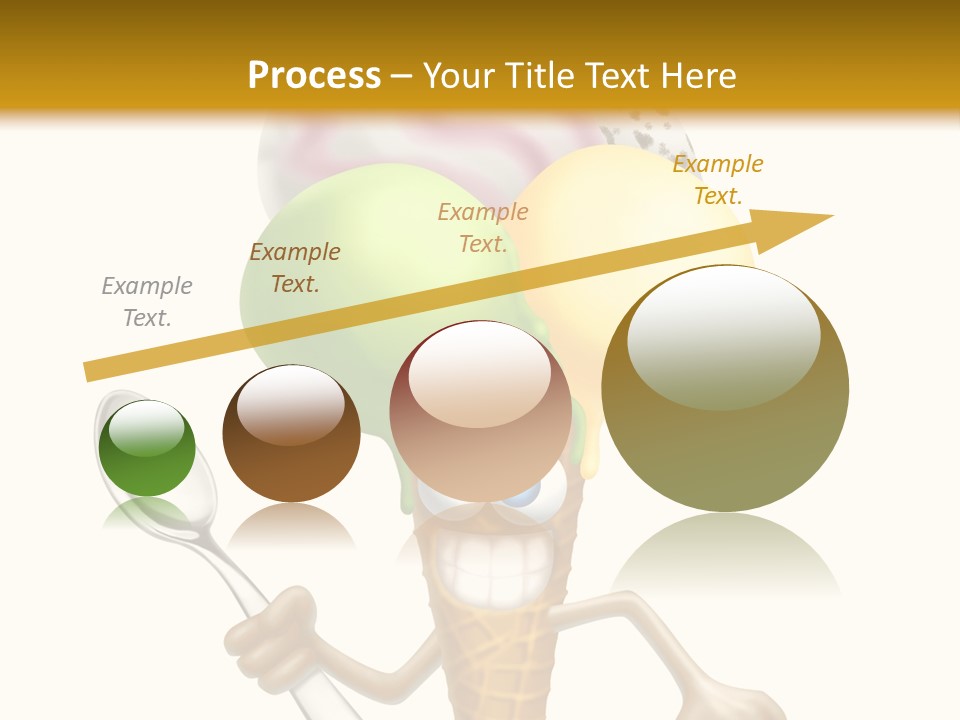 Process – Your Title Text Here

Example Text.

Example Text.

Example Text.

Example Text.